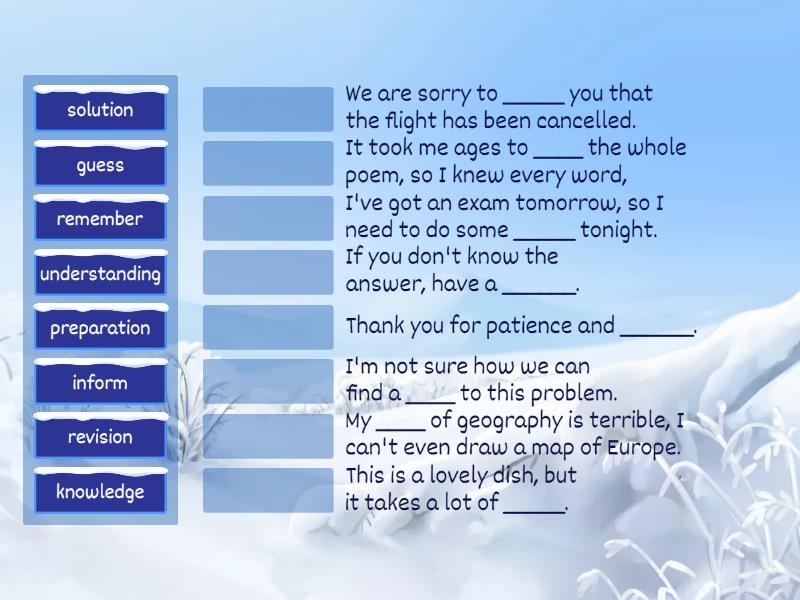 solution
guess
remember
understanding
preparation
inform
revision
knowledge

We are sorry to _____ you that the flight has been cancelled.

It took me ages to ____ the whole poem, so I knew every word,

I've got an exam tomorrow, so I need to do some _____ tonight.

If you don't know the answer, have a ______.

Thank you for patience and ______.

I'm not sure how we can find a ____ to this problem.

My ____ of geography is terrible, I can't even draw a map of Europe.

This is a lovely dish, but it takes a lot of _____.